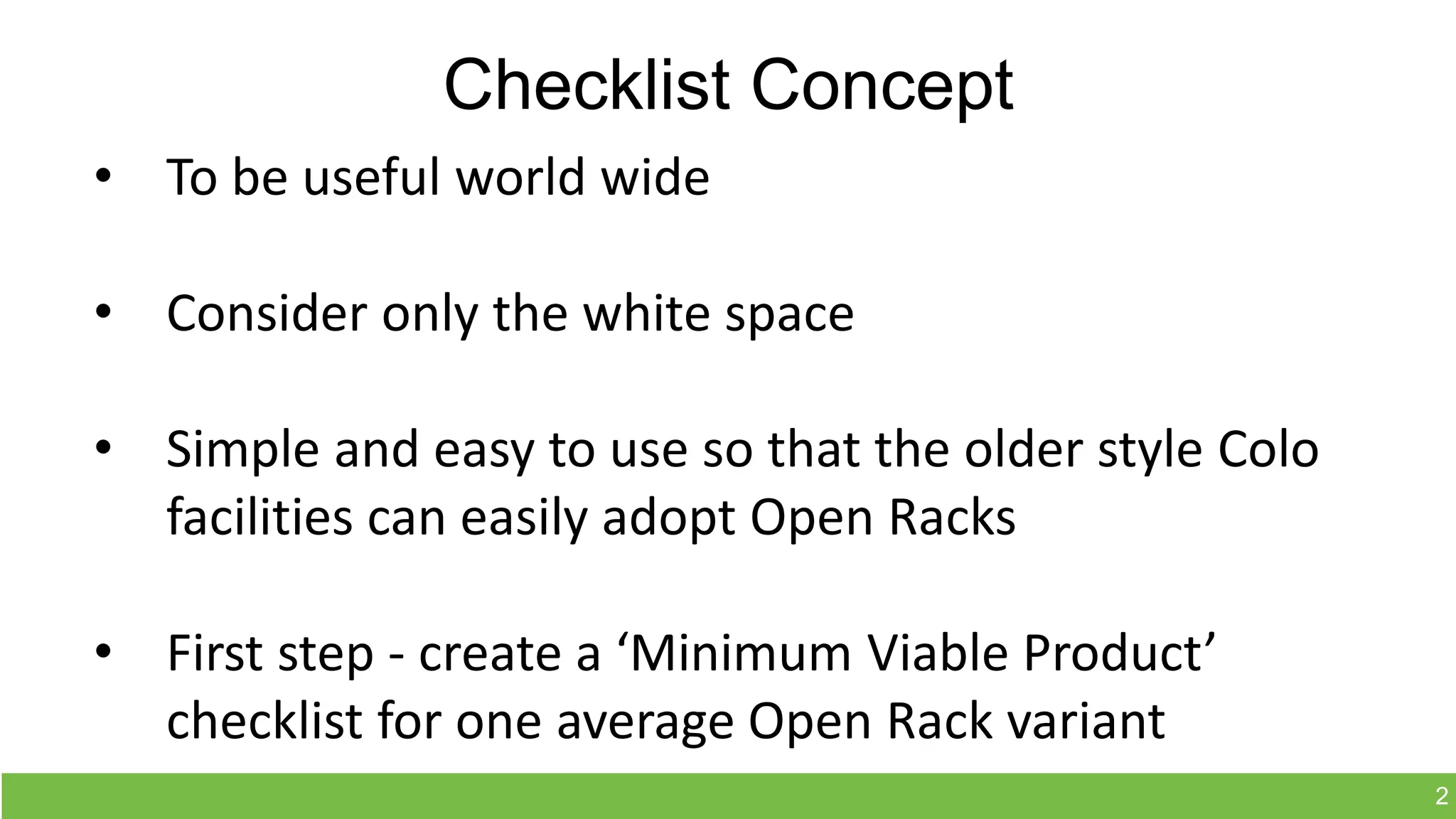 Checklist Concept

• To be useful world wide

• Consider only the white space

• Simple and easy to use so that the older style Colo facilities can easily adopt Open Racks

• First step - create a ‘Minimum Viable Product’ checklist for one average Open Rack variant

2